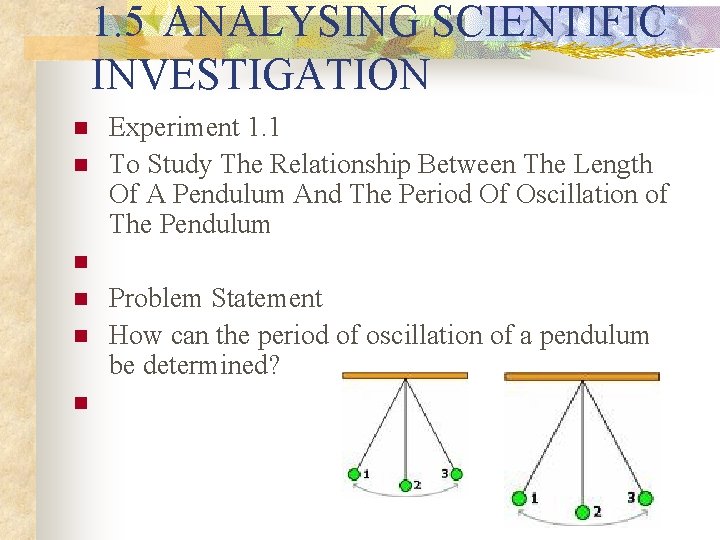 1.5 ANALYSING SCIENTIFIC INVESTIGATION

Experiment 1.1

To Study The Relationship Between The Length Of A Pendulum And The Period Of Oscillation of The Pendulum

Problem Statement

How can the period of oscillation of a pendulum be determined?

1 2 3

1 2 3